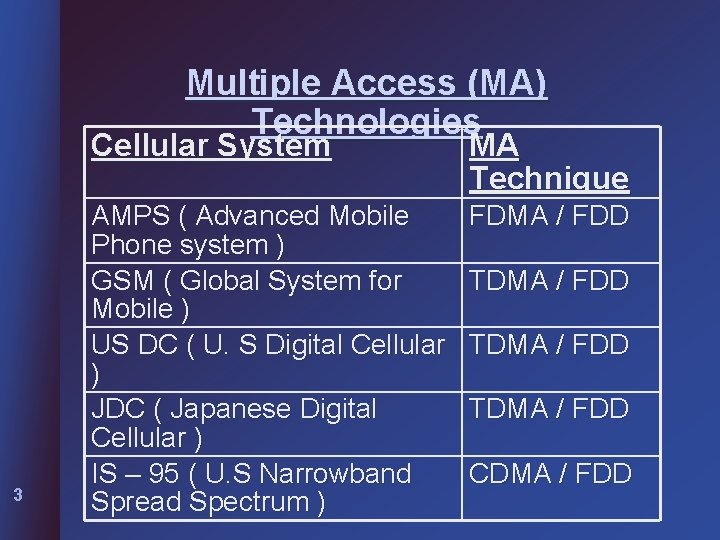 Multiple Access (MA) Technologies

| Cellular System | MA Technique |
|---|---|
| AMPS ( Advanced Mobile Phone system ) | FDMA / FDD |
| GSM ( Global System for Mobile ) | TDMA / FDD |
| US DC ( U. S Digital Cellular ) | TDMA / FDD |
| JDC ( Japanese Digital Cellular ) | TDMA / FDD |
| IS – 95 ( U.S Narrowband Spread Spectrum ) | CDMA / FDD |

3